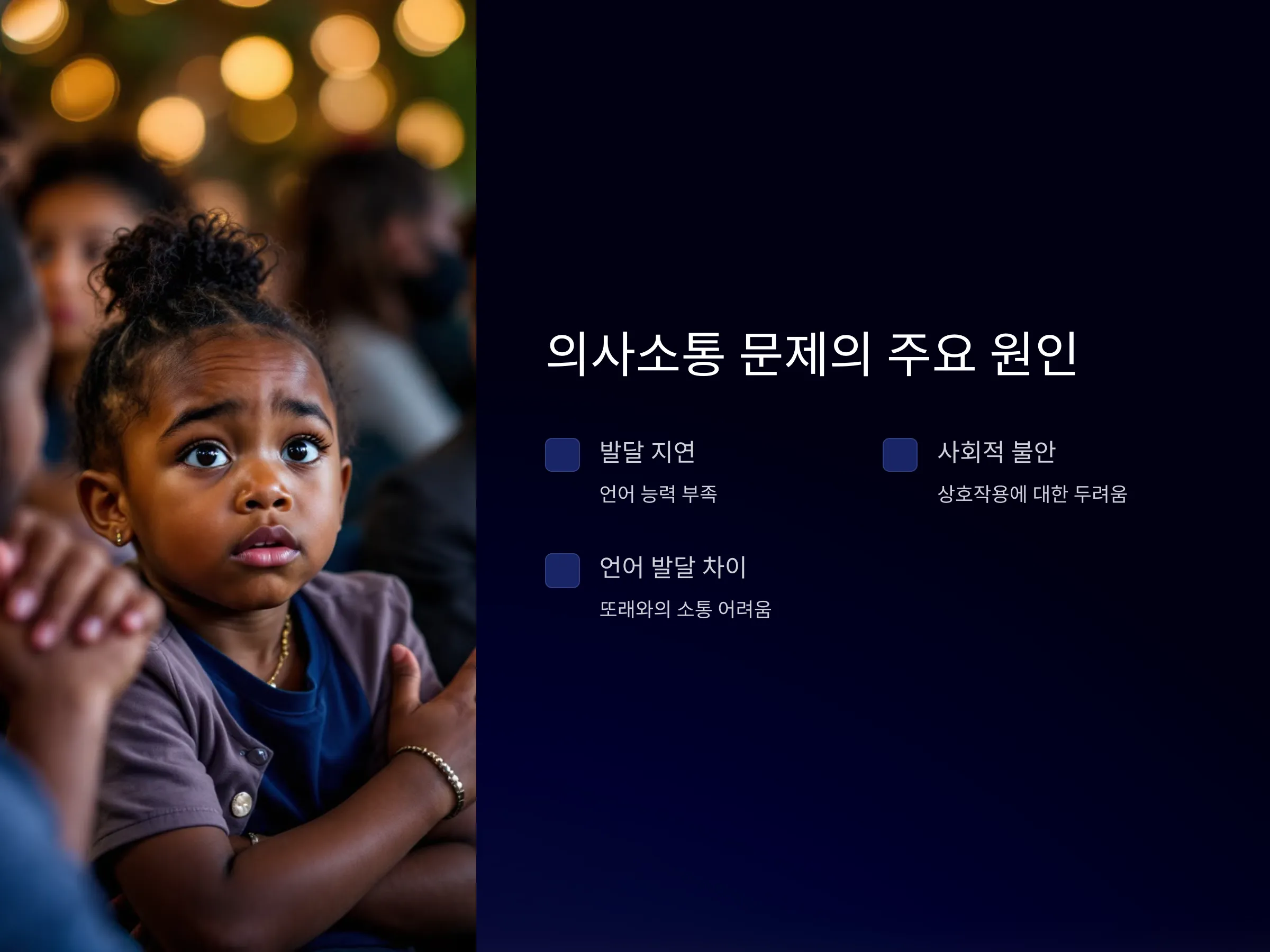 의사소통 문제의 주요 원인

발달 지연

언어 능력 부족

사회적 불안

상호작용에 대한 두려움

언어 발달 차이

또래와의 소통 어려움